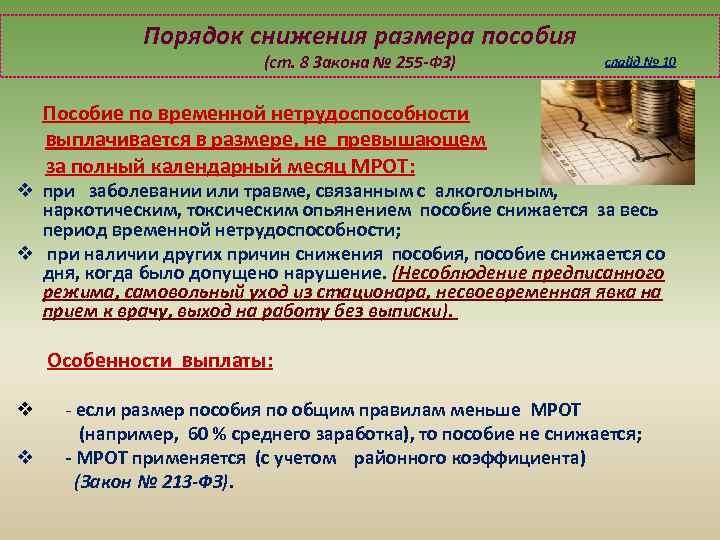 Порядок снижения размера пособия
(ст. 8 Закона № 255-ФЗ)

слайд № 10

Пособие по временной нетрудоспособности выплачивается в размере, не превышающем за полный календарный месяц МРОТ:

❖ при заболевании или травме, связанным с алкогольным, наркотическим, токсическим опьянением пособие снижается за весь период временной нетрудоспособности;

❖ при наличии других причин снижения пособия, пособие снижается со дня, когда было допущено нарушение. (Несоблюдение предписанного режима, самовольный уход из стационара, несвоевременная явка на прием к врачу, выход на работу без выписки).

Особенности выплаты:

❖ - если размер пособия по общим правилам меньше МРОТ (например, 60 % среднего заработка), то пособие не снижается;

❖ - МРОТ применяется (с учетом районного коэффициента) (Закон № 213-ФЗ).